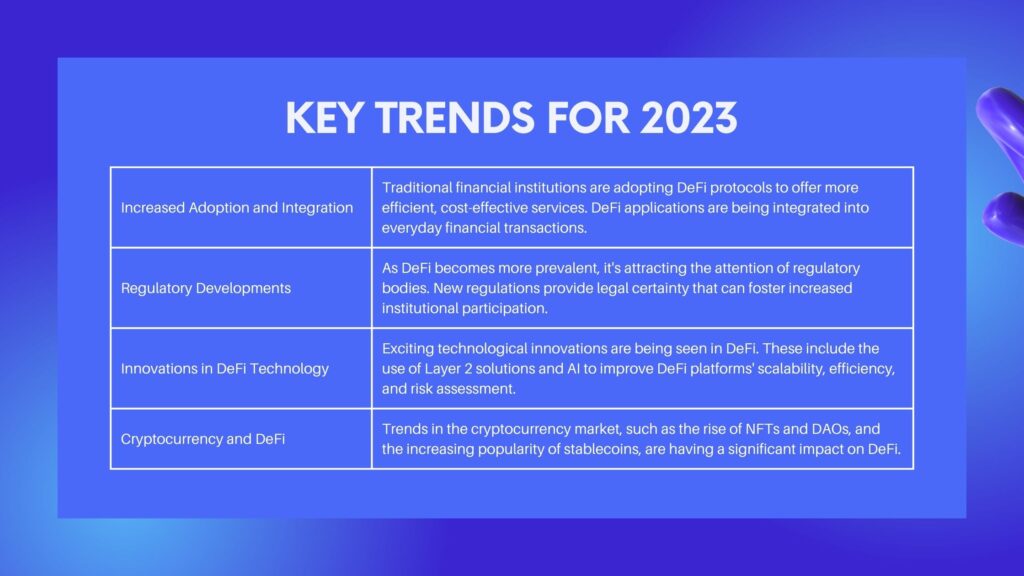 KEY TRENDS FOR 2023

| | |
|---|---|
| Increased Adoption and Integration | Traditional financial institutions are adopting DeFi protocols to offer more efficient, cost-effective services. DeFi applications are being integrated into everyday financial transactions. |
| Regulatory Developments | As DeFi becomes more prevalent, it's attracting the attention of regulatory bodies. New regulations provide legal certainty that can foster increased institutional participation. |
| Innovations in DeFi Technology | Exciting technological innovations are being seen in DeFi. These include the use of Layer 2 solutions and AI to improve DeFi platforms' scalability, efficiency, and risk assessment. |
| Cryptocurrency and DeFi | Trends in the cryptocurrency market, such as the rise of NFTs and DAOs, and the increasing popularity of stablecoins, are having a significant impact on DeFi. |